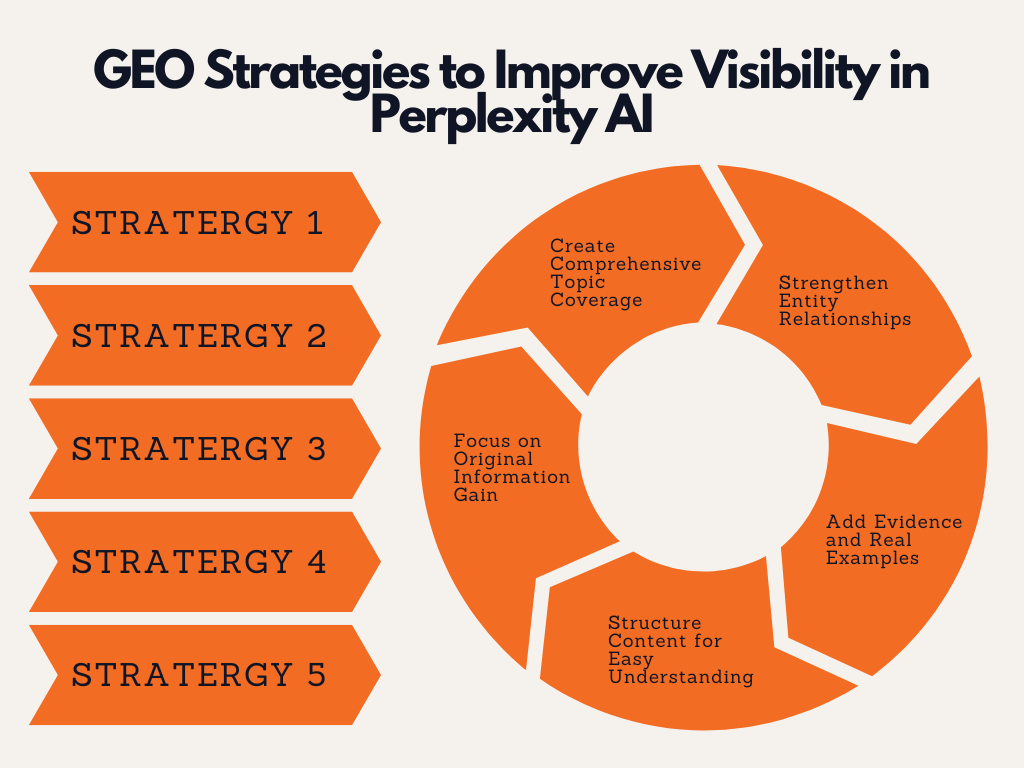 GEO Strategies to Improve Visibility in Perplexity AI

STRATERGY 1

STRATERGY 2

STRATERGY 3

STRATERGY 4

STRATERGY 5

Create Comprehensive Topic Coverage

Strengthen Entity Relationships

Add Evidence and Real Examples

Structure Content for Easy Understanding

Focus on Original Information Gain